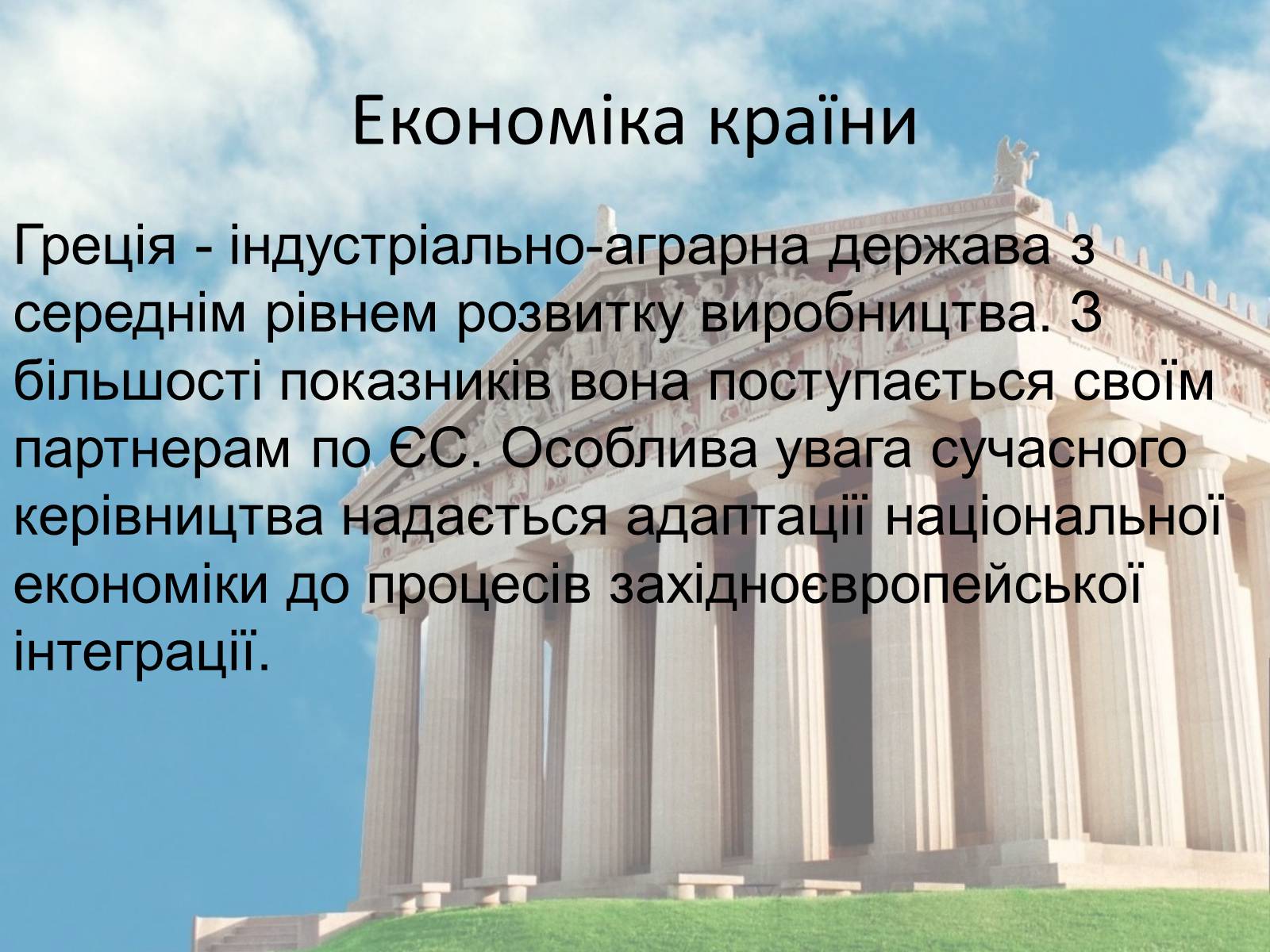 Економіка країни

Греція - індустріально-аграрна держава з середнім рівнем розвитку виробництва. З більшості показників вона поступається своїм партнерам по ЄС. Особлива увага сучасного керівництва надається адаптації національної економіки до процесів західноєвропейської інтеграції.